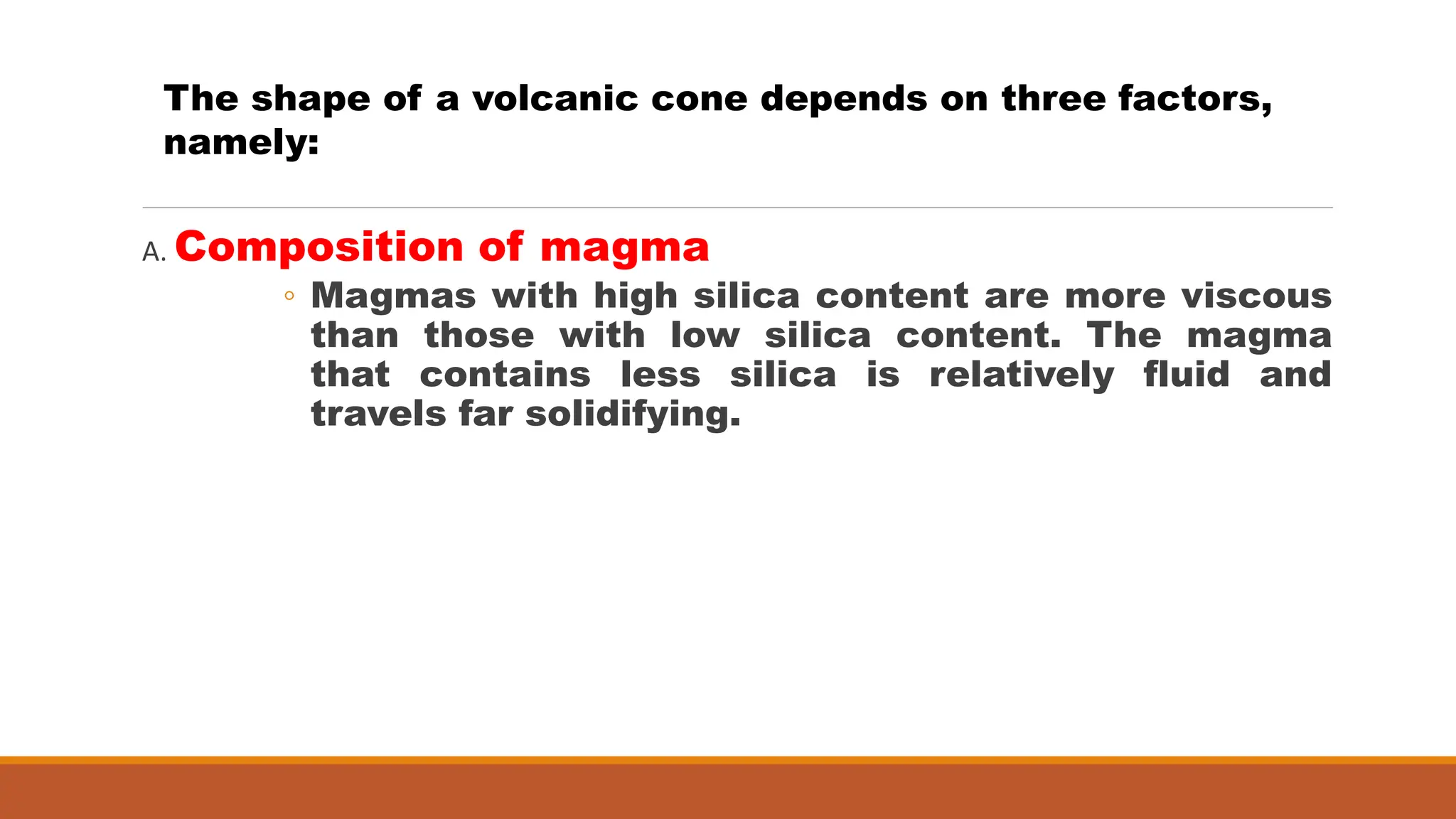 The shape of a volcanic cone depends on three factors, namely:

A. Composition of magma

◦ Magmas with high silica content are more viscous than those with low silica content. The magma that contains less silica is relatively fluid and travels far solidifying.